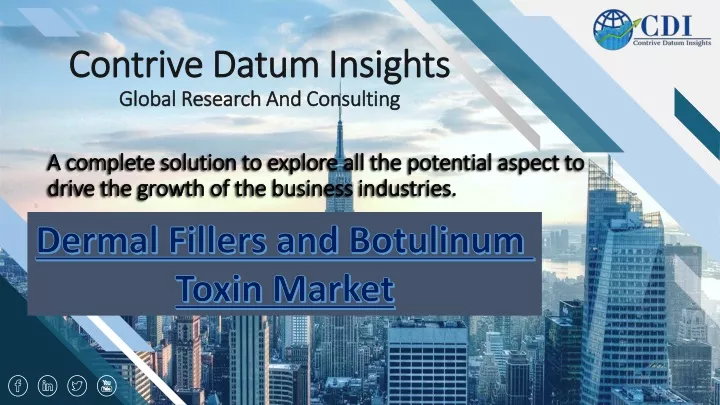 CDI
Contrive Datum Insights

Contrive Datum Insights
Global Research And Consulting

A complete solution to explore all the potential aspect to drive the growth of the business industries.

Dermal Fillers and Botulinum Toxin Market

f in You Tube